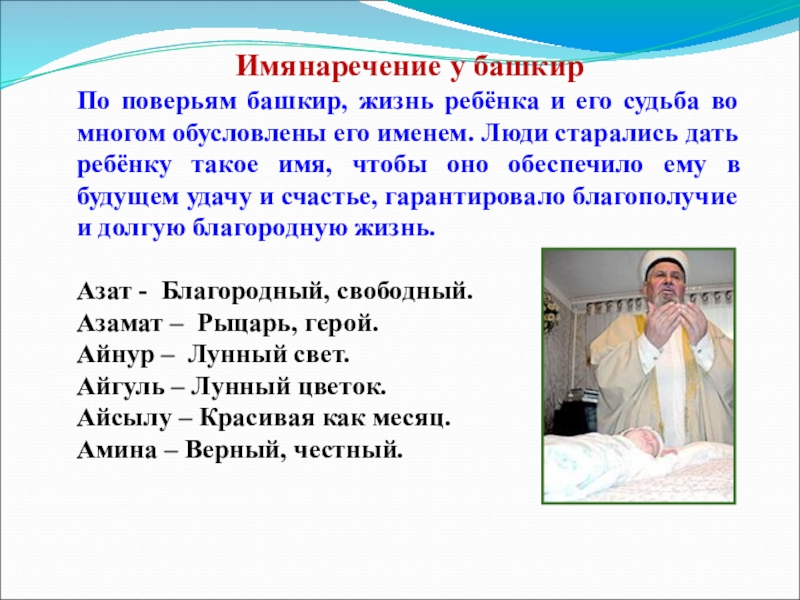 Имянаречение у башкир

По поверьям башкир, жизнь ребёнка и его судьба во многом обусловлены его именем. Люди старались дать ребёнку такое имя, чтобы оно обеспечило ему в будущем удачу и счастье, гарантировало благополучие и долгую благородную жизнь.

Азат - Благородный, свободный.
Азамат – Рыцарь, герой.
Айнур – Лунный свет.
Айгуль – Лунный цветок.
Айсылу – Красивая как месяц.
Амина – Верный, честный.